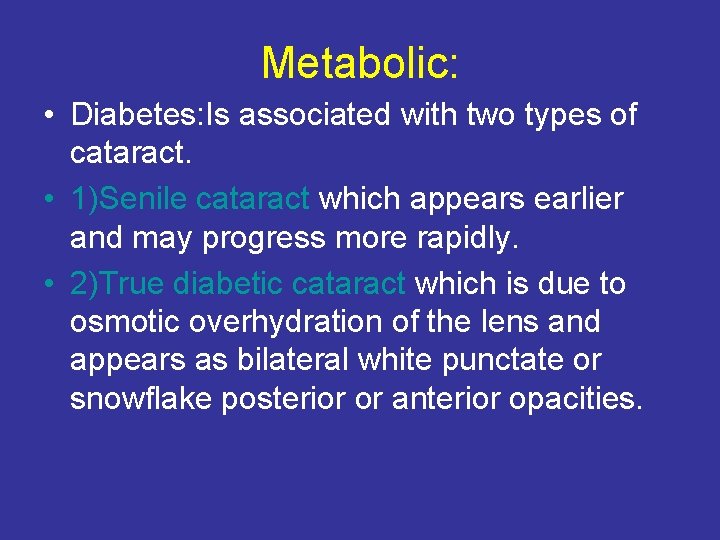 Metabolic:

• Diabetes:Is associated with two types of cataract.
• 1)Senile cataract which appears earlier and may progress more rapidly.
• 2)True diabetic cataract which is due to osmotic overhydration of the lens and appears as bilateral white punctate or snowflake posterior or anterior opacities.